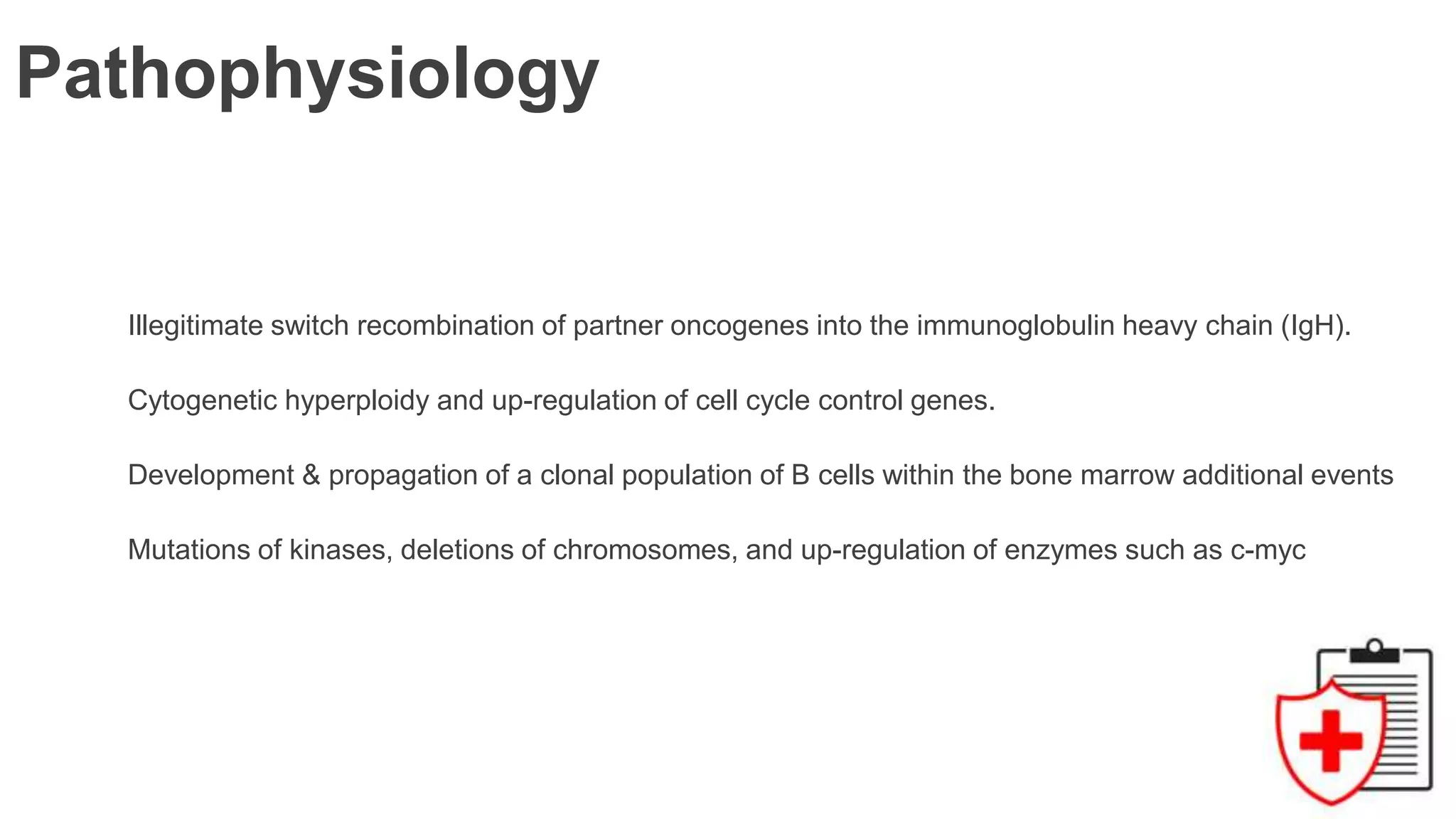 Pathophysiology

Illegitimate switch recombination of partner oncogenes into the immunoglobulin heavy chain (IgH).

Cytogenetic hyperploidy and up-regulation of cell cycle control genes.

Development & propagation of a clonal population of B cells within the bone marrow additional events

Mutations of kinases, deletions of chromosomes, and up-regulation of enzymes such as c-myc